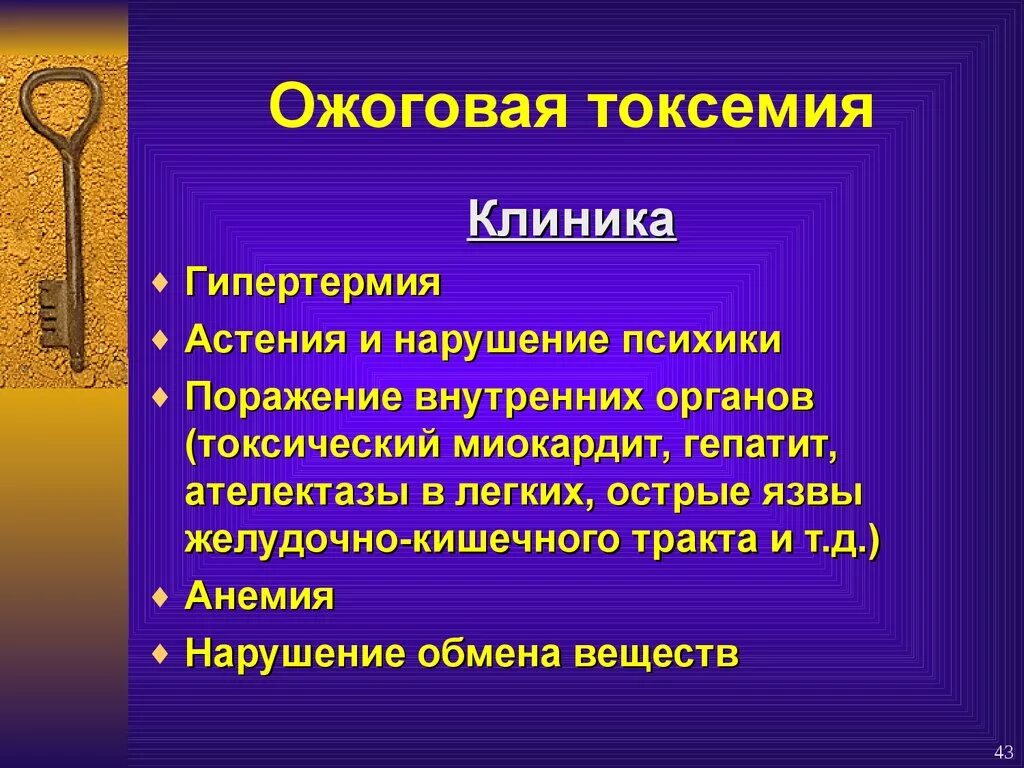 Ожоговая токсемия

Клиника

♦ Гипертермия
♦ Астения и нарушение психики
♦ Поражение внутренних органов (токсический миокардит, гепатит, ателектазы в легких, острые язвы желудочно-кишечного тракта и т.д.)
♦ Анемия
♦ Нарушение обмена веществ

43